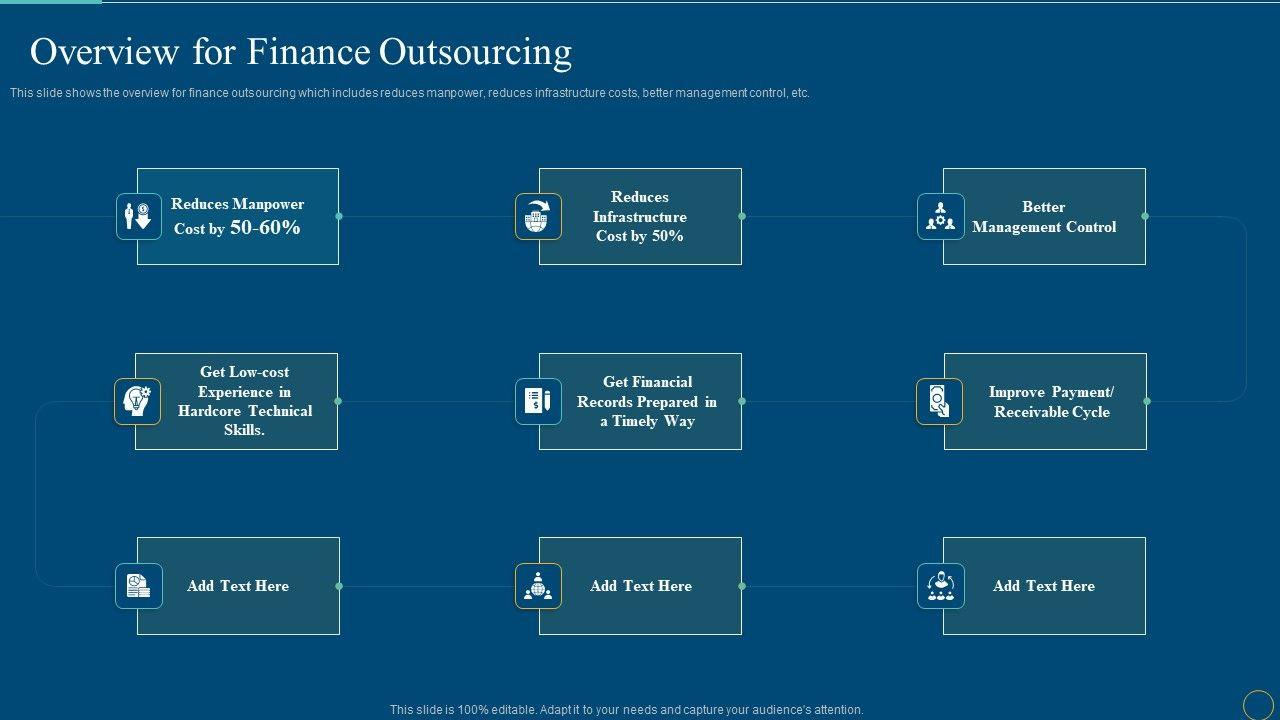 Overview for Finance Outsourcing

This slide shows the overview for finance outsourcing which includes reduces manpower, reduces infrastructure costs, better management control, etc.

Reduces Manpower Cost by 50-60%

Reduces Infrastructure Cost by 50%

Better Management Control

Get Low-cost Experience in Hardcore Technical Skills.

Get Financial Records Prepared in a Timely Way

Improve Payment/ Receivable Cycle

Add Text Here

Add Text Here

Add Text Here

This slide is 100% editable. Adapt it to your needs and capture your audience's attention.